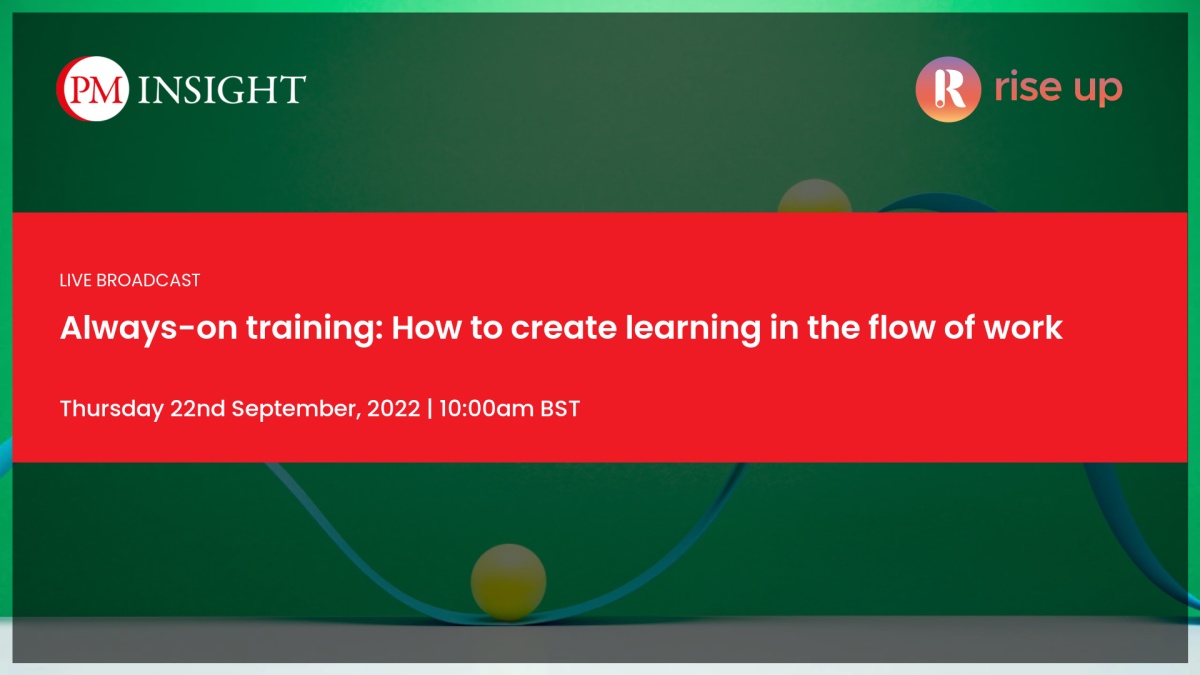 PM INSIGHT

R rise up

LIVE BROADCAST

Always-on training: How to create learning in the flow of work

Thursday 22nd September, 2022 | 10:00am BST